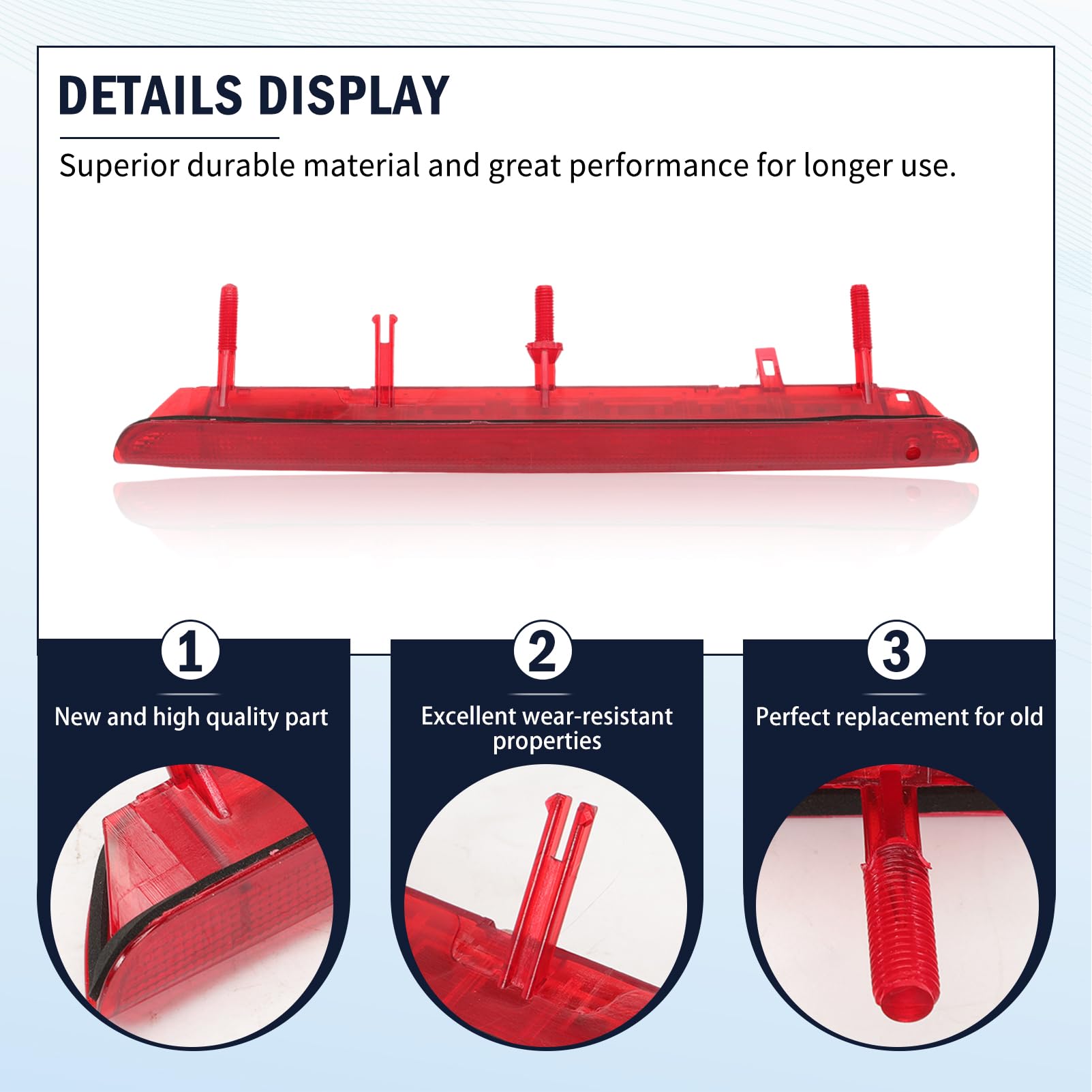 DETAILS DISPLAY

Superior durable material and great performance for longer use.

1

New and high quality part

2

Excellent wear-resistant properties

3

Perfect replacement for old